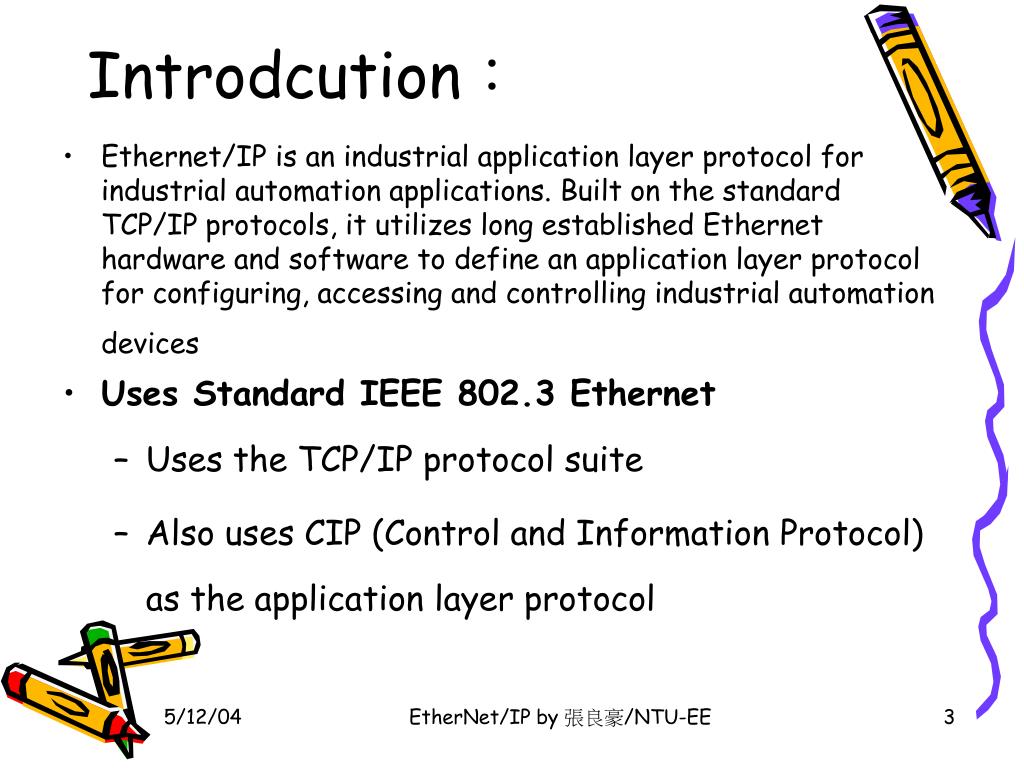 Introdcution :

• Ethernet/IP is an industrial application layer protocol for industrial automation applications. Built on the standard TCP/IP protocols, it utilizes long established Ethernet hardware and software to define an application layer protocol for configuring, accessing and controlling industrial automation devices

• Uses Standard IEEE 802.3 Ethernet

– Uses the TCP/IP protocol suite

– Also uses CIP (Control and Information Protocol) as the application layer protocol

5/12/04

EtherNet/IP by 張良豪/NTU-EE

3